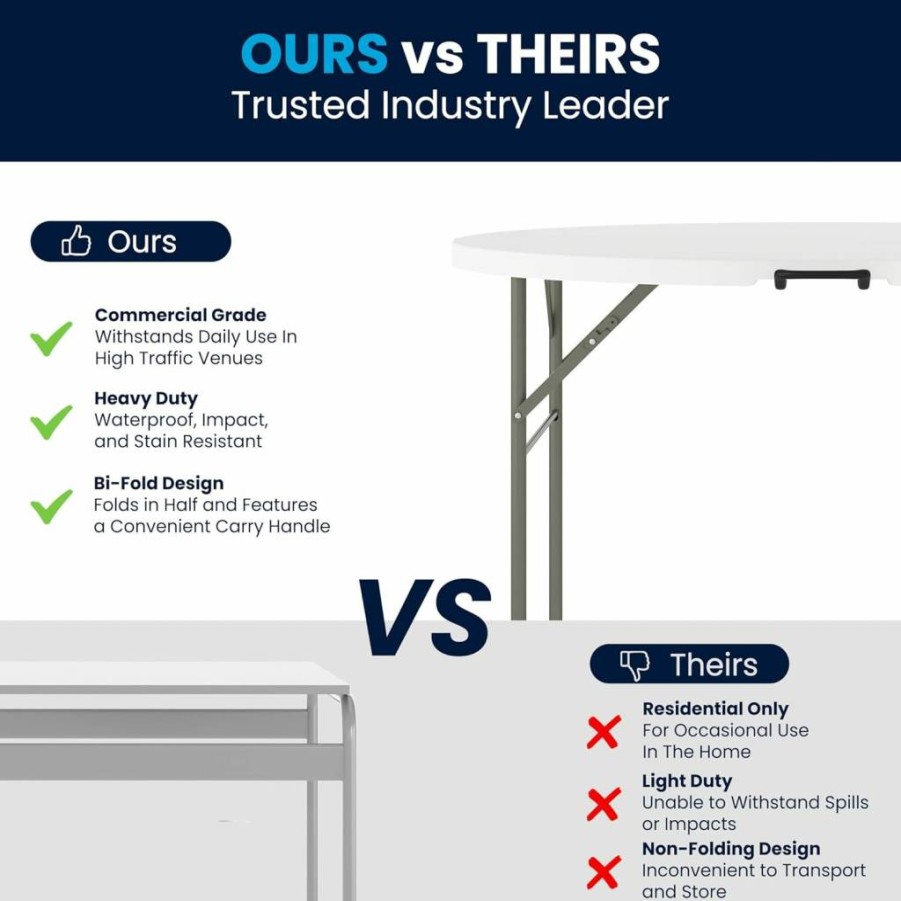 OURS vs THEIRS
Trusted Industry Leader

Ours

Commercial Grade
Withstands Daily Use In High Traffic Venues

Heavy Duty
Waterproof, Impact, and Stain Resistant

Bi-Fold Design
Folds in Half and Features a Convenient Carry Handle

VS

Theirs

Residential Only
For Occasional Use In The Home

Light Duty
Unable to Withstand Spills or Impacts

Non-Folding Design
Inconvenient to Transport and Store